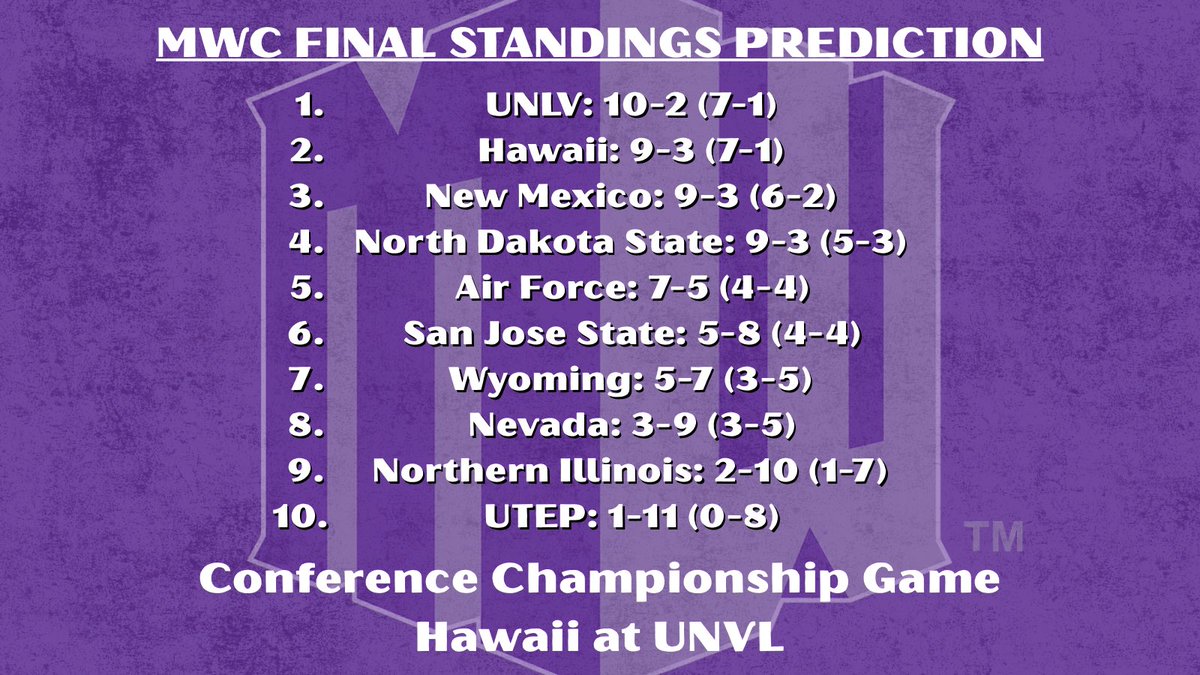 MWC FINAL STANDINGS PREDICTION

1. UNLV: 10-2 (7-1)
2. Hawaii: 9-3 (7-1)
3. New Mexico: 9-3 (6-2)
4. North Dakota State: 9-3 (5-3)
5. Air Force: 7-5 (4-4)
6. San Jose State: 5-8 (4-4)
7. Wyoming: 5-7 (3-5)
8. Nevada: 3-9 (3-5)
9. Northern Illinois: 2-10 (1-7)
10. UTEP: 1-11 (0-8)

TM

Conference Championship Game
Hawaii at UNVL